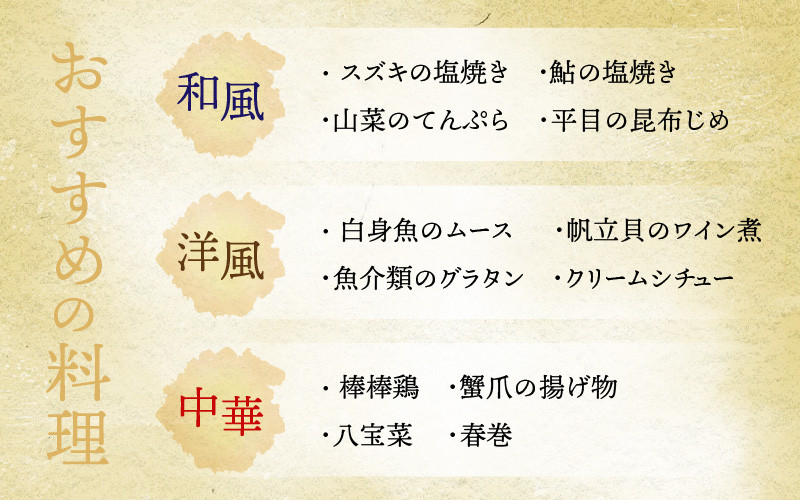 おすすめの料理

和風

・スズキの塩焼き ・鮎の塩焼き
・山菜のてんぷら ・平目の昆布じめ

洋風

・白身魚のムース ・帆立貝のワイン煮
・魚介類のグラタン ・クリームシチュー

中華

・棒棒鶏 ・蟹爪の揚げ物
・八宝菜 ・春巻